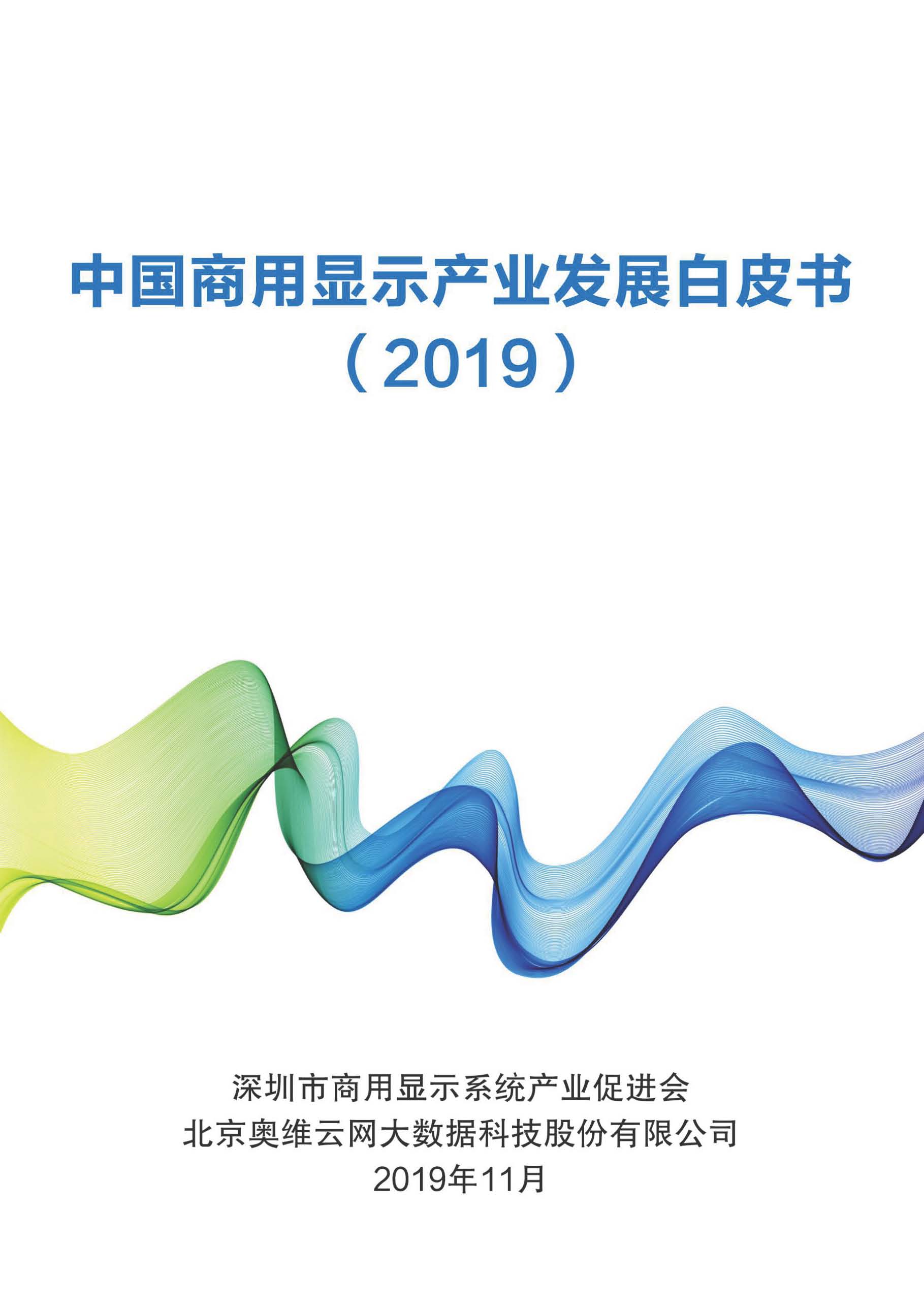 中国商用显示产业发展白皮书
（2019）

深圳市商用显示系统产业促进会
北京奥维云网大数据科技股份有限公司
2019年11月